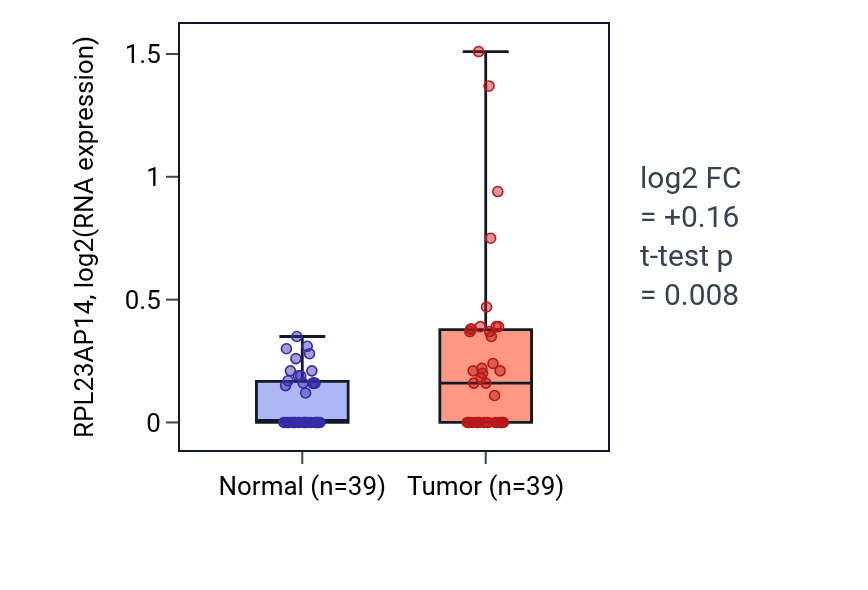 RPL23AP14, log2(RNA expression)

1.5
1
0.5
0

Normal (n=39)
Tumor (n=39)

log2 FC
= +0.16
t-test p
= 0.008